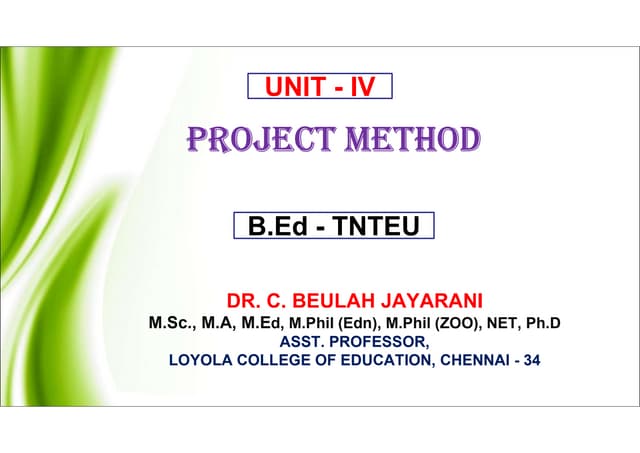 UNIT - IV

PROJECT METHOD

B.Ed - TNTEU

DR. C. BEULAH JAYARANI
M.Sc., M.A, M.Ed, M.Phil (Edn), M.Phil (ZOO), NET, Ph.D
ASST. PROFESSOR,
LOYOLA COLLEGE OF EDUCATION, CHENNAI - 34